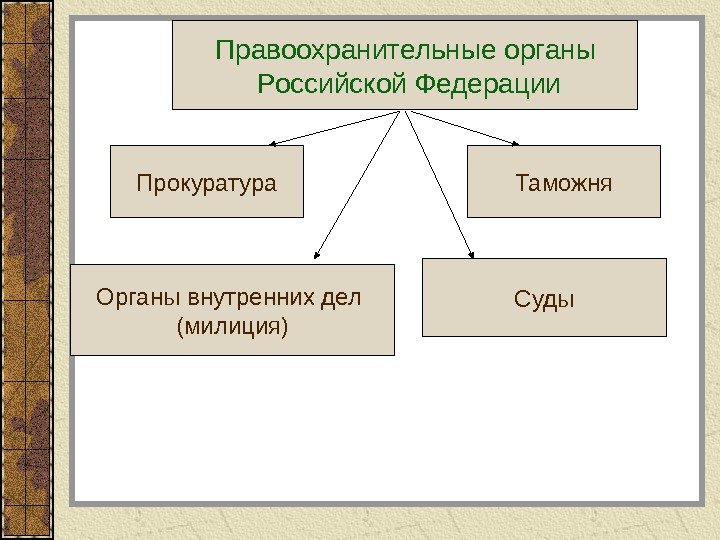 Правоохранительные органы Российской Федерации

Прокуратура

Таможня

Органы внутренних дел (милиция)

Суды